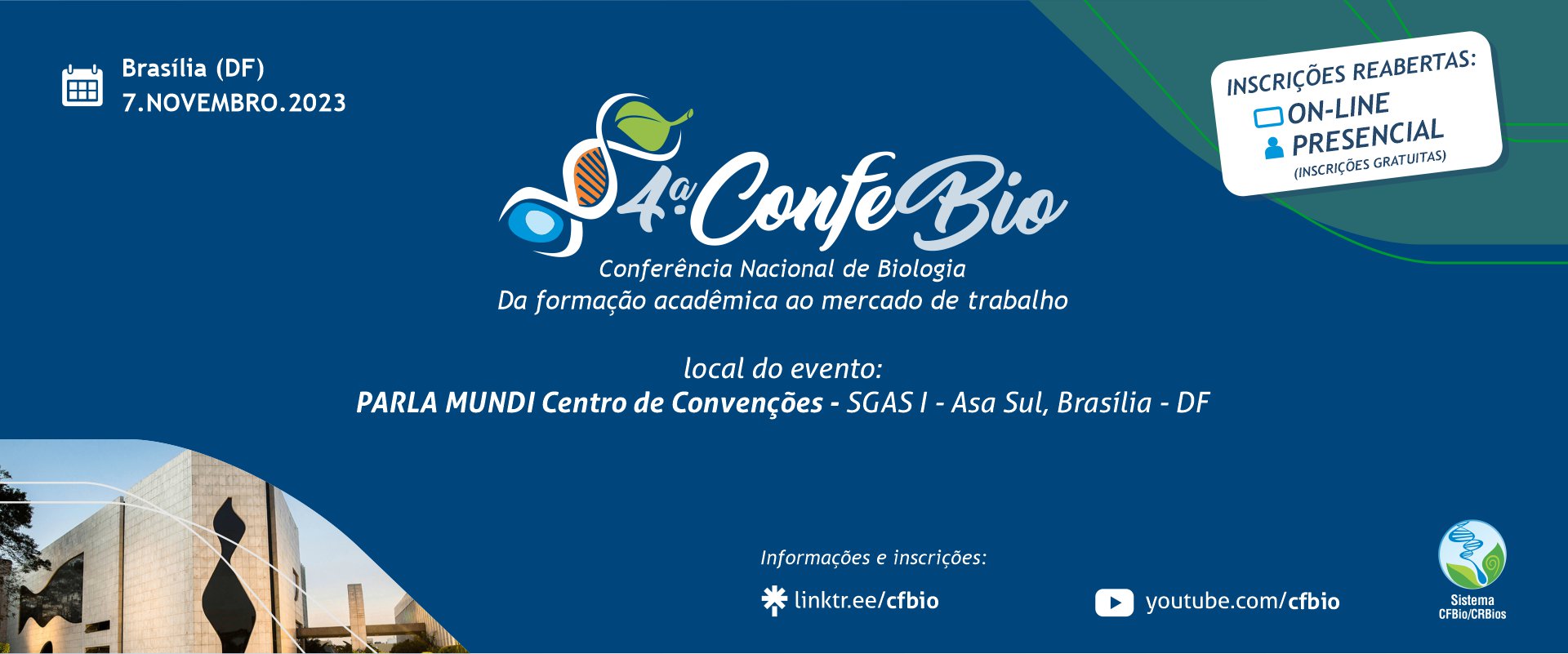 Brasília (DF)
7.NOVEMBRO.2023

INSCRIÇÕES REABERTAS:
ON-LINE
PRESENCIAL
(INSCRIÇÕES GRATUITAS)

4ª ConfeBio
Conferência Nacional de Biologia
Da formação acadêmica ao mercado de trabalho

local do evento:
PARLA MUNDI Centro de Convenções - SGAS I - Asa Sul, Brasília - DF

Informações e inscrições:
linktr.ee/cfbio
youtube.com/cfbio

Sistema CFBio/CRBios